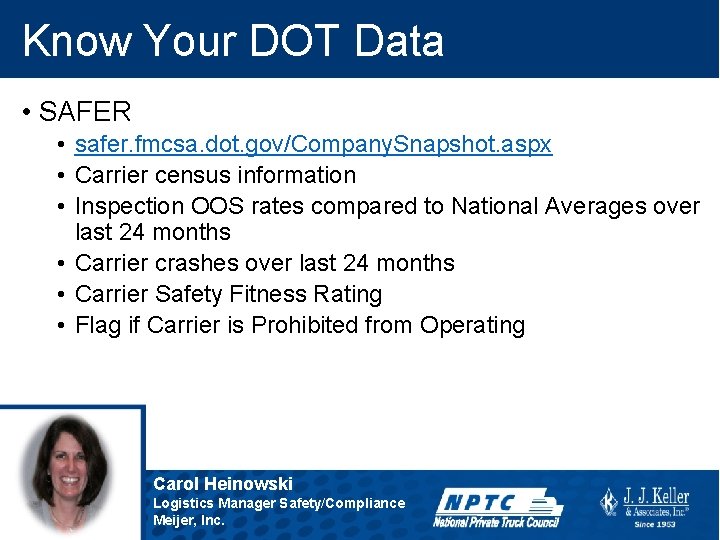 Know Your DOT Data

• SAFER
  • safer.fmcsa.dot.gov/CompanySnapshot.aspx
  • Carrier census information
  • Inspection OOS rates compared to National Averages over last 24 months
  • Carrier crashes over last 24 months
  • Carrier Safety Fitness Rating
  • Flag if Carrier is Prohibited from Operating

Carol Heinowski
Logistics Manager Safety/Compliance
Meijer, Inc.

NPTC
National Private Truck Council

J. J. Keller & Associates, Inc.®
Since 1953